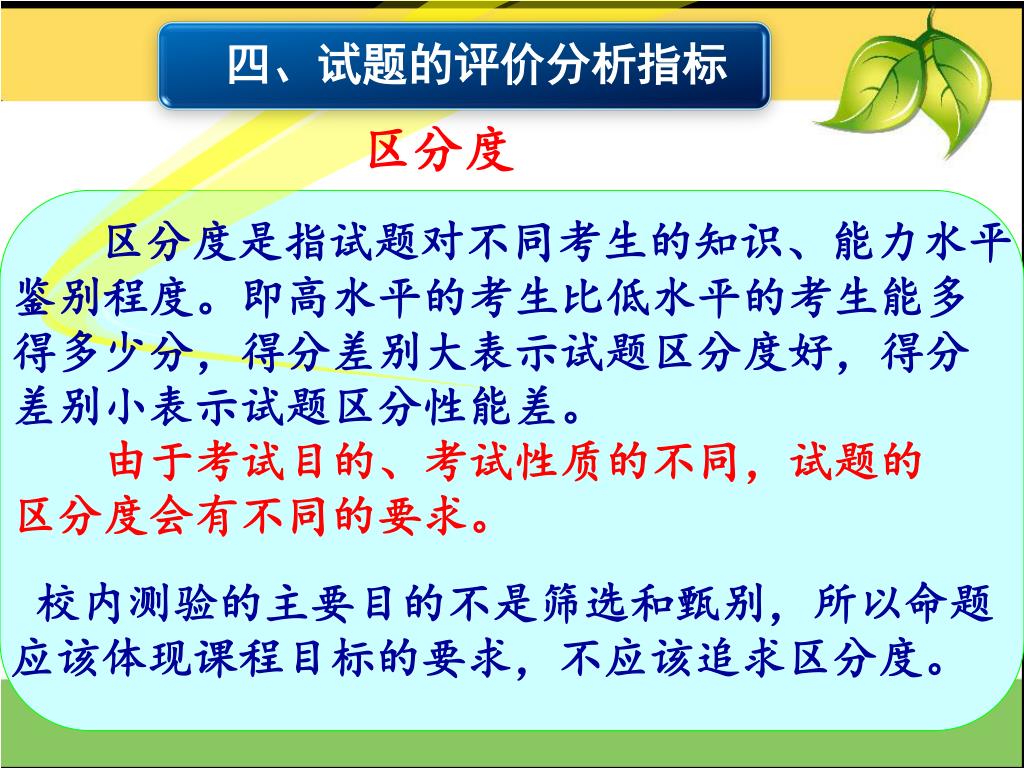 四、试题的评价分析指标

区分度

区分度是指试题对不同考生的知识、能力水平鉴别程度。即高水平的考生比低水平的考生能多得多少分，得分差别大表示试题区分度好，得分差别小表示试题区分性能差。

由于考试目的、考试性质的不同，试题的区分度会有不同的要求。

校内测验的主要目的不是筛选和甄别，所以命题应该体现课程目标的要求，不应该追求区分度。